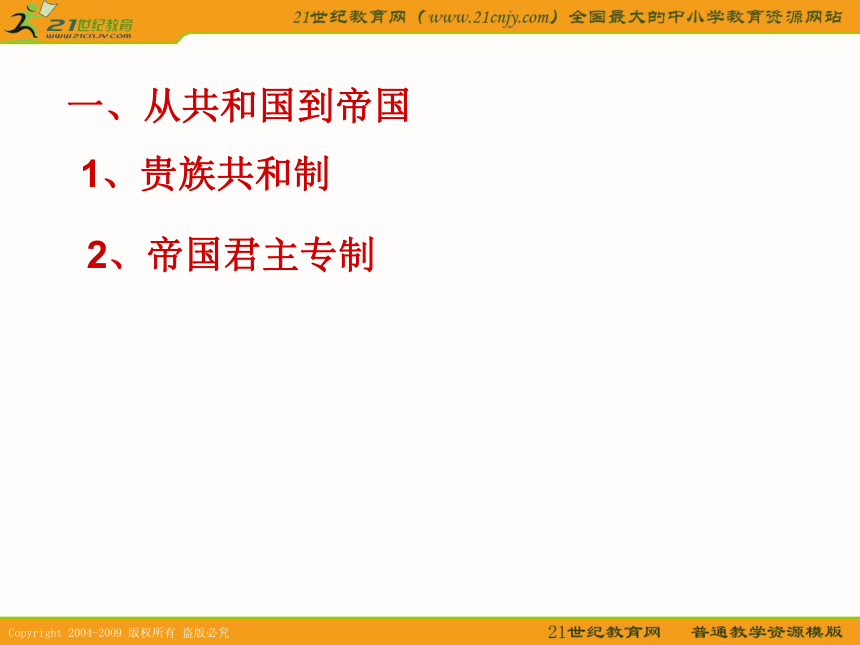 21世纪教育
www.21cnjy.com

21世纪教育网（www.21cnjy.com）全国最大的中小学教育资源网站

一、从共和国到帝国

1、贵族共和制

2、帝国君主专制

Copyright 2004-2009 版权所有 盗版必究

21世纪教育网 普通教学资源模版